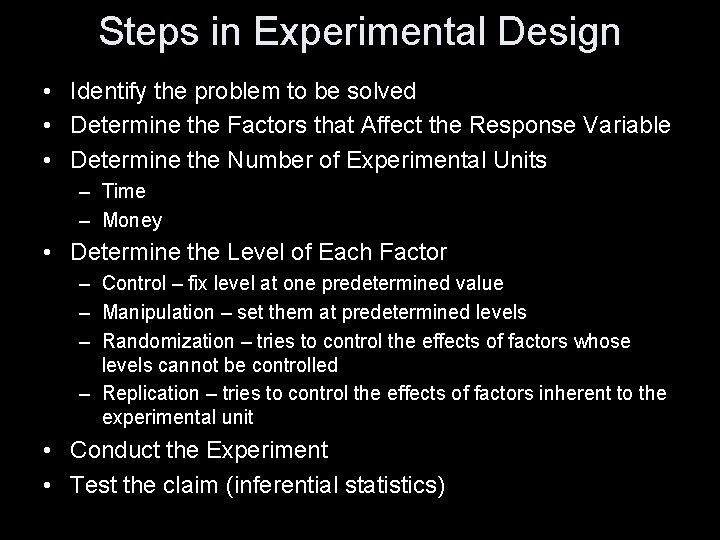 Steps in Experimental Design

• Identify the problem to be solved
• Determine the Factors that Affect the Response Variable
• Determine the Number of Experimental Units
  – Time
  – Money
• Determine the Level of Each Factor
  – Control – fix level at one predetermined value
  – Manipulation – set them at predetermined levels
  – Randomization – tries to control the effects of factors whose levels cannot be controlled
  – Replication – tries to control the effects of factors inherent to the experimental unit
• Conduct the Experiment
• Test the claim (inferential statistics)